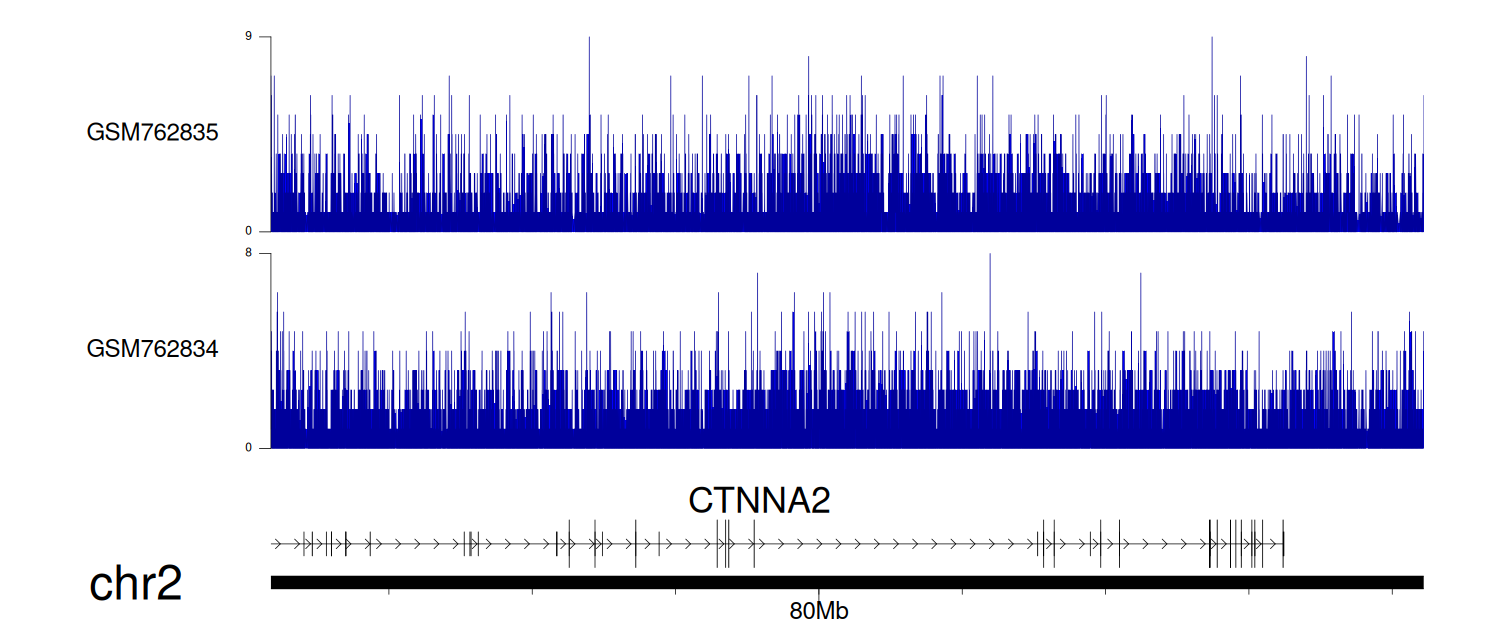 9

GSM762835

0

8

GSM762834

0

CTNNA2

chr2

80Mb